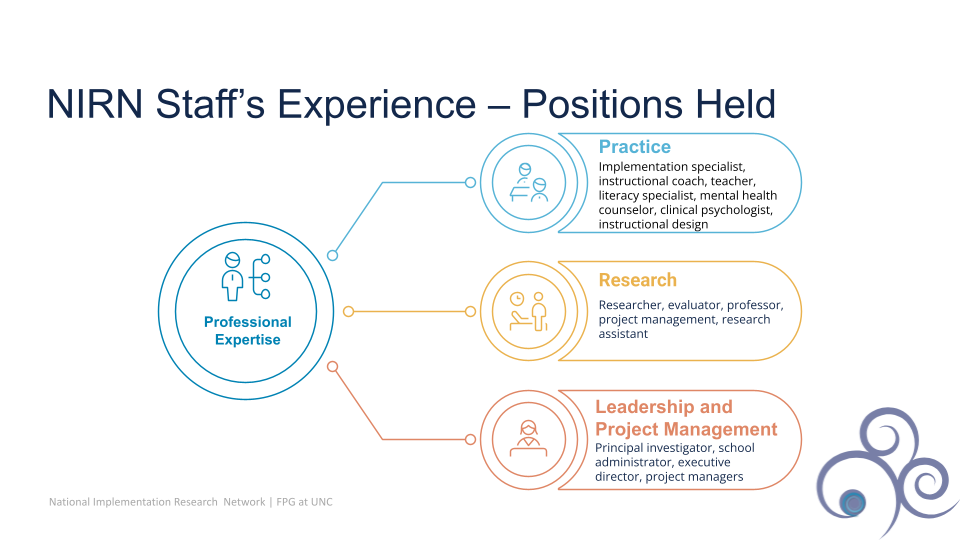 NIRN Staff's Experience – Positions Held

Professional Expertise

Practice
Implementation specialist, instructional coach, teacher, literacy specialist, mental health counselor, clinical psychologist, instructional design

Research
Researcher, evaluator, professor, project management, research assistant

Leadership and Project Management
Principal investigator, school administrator, executive director, project managers

National Implementation Research Network | FPG at UNC